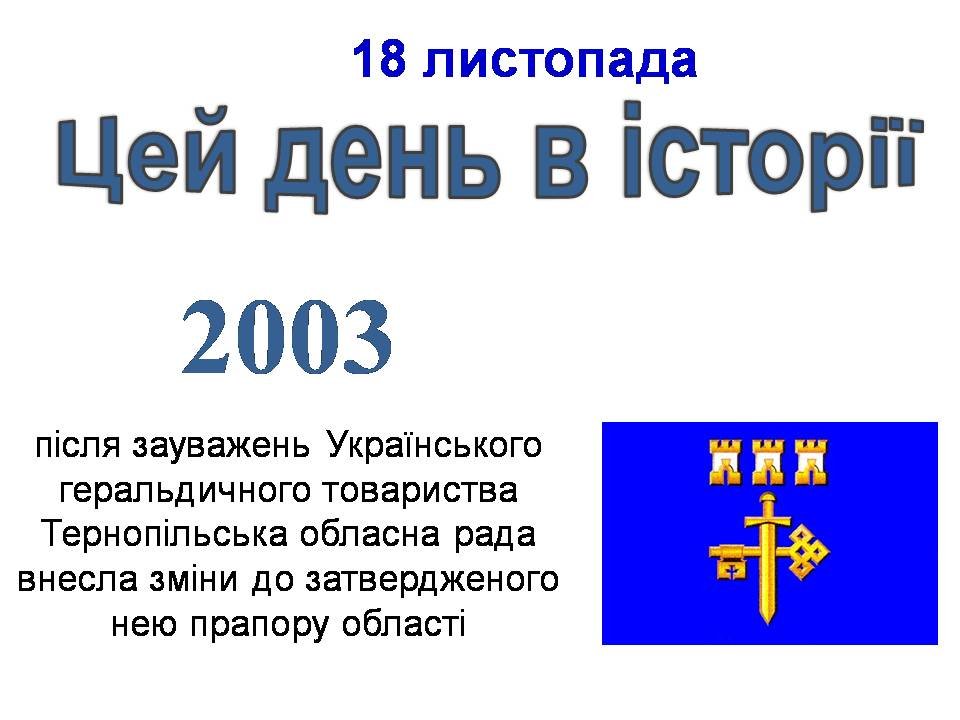 18 листопада

Цей день в історії

2003

після зауважень Українського геральдичного товариства Тернопільська обласна рада внесла зміни до затвердженого нею прапору області